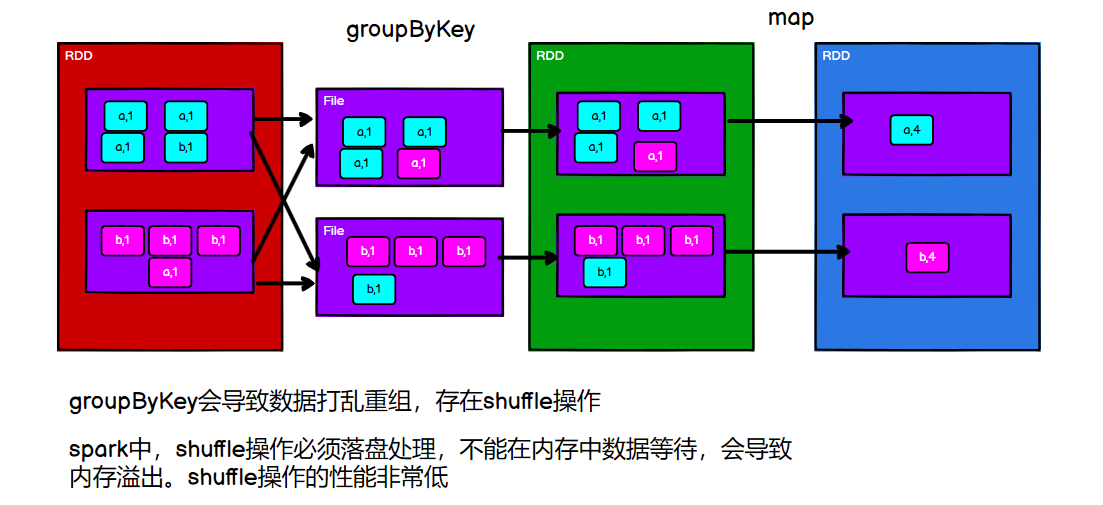 groupByKey

map

RDD

a,1 a,1
a,1 b,1

b,1 b,1 b,1
a,1

File
a,1 a,1
a,1 a,1

File
b,1 b,1 b,1
b,1

RDD
a,1 a,1
a,1 a,1

b,1 b,1 b,1
b,1

RDD
a,4

b,4

groupByKey会导致数据打乱重组，存在shuffle操作

spark中，shuffle操作必须落盘处理，不能在内存中数据等待，会导致内存溢出。shuffle操作的性能非常低